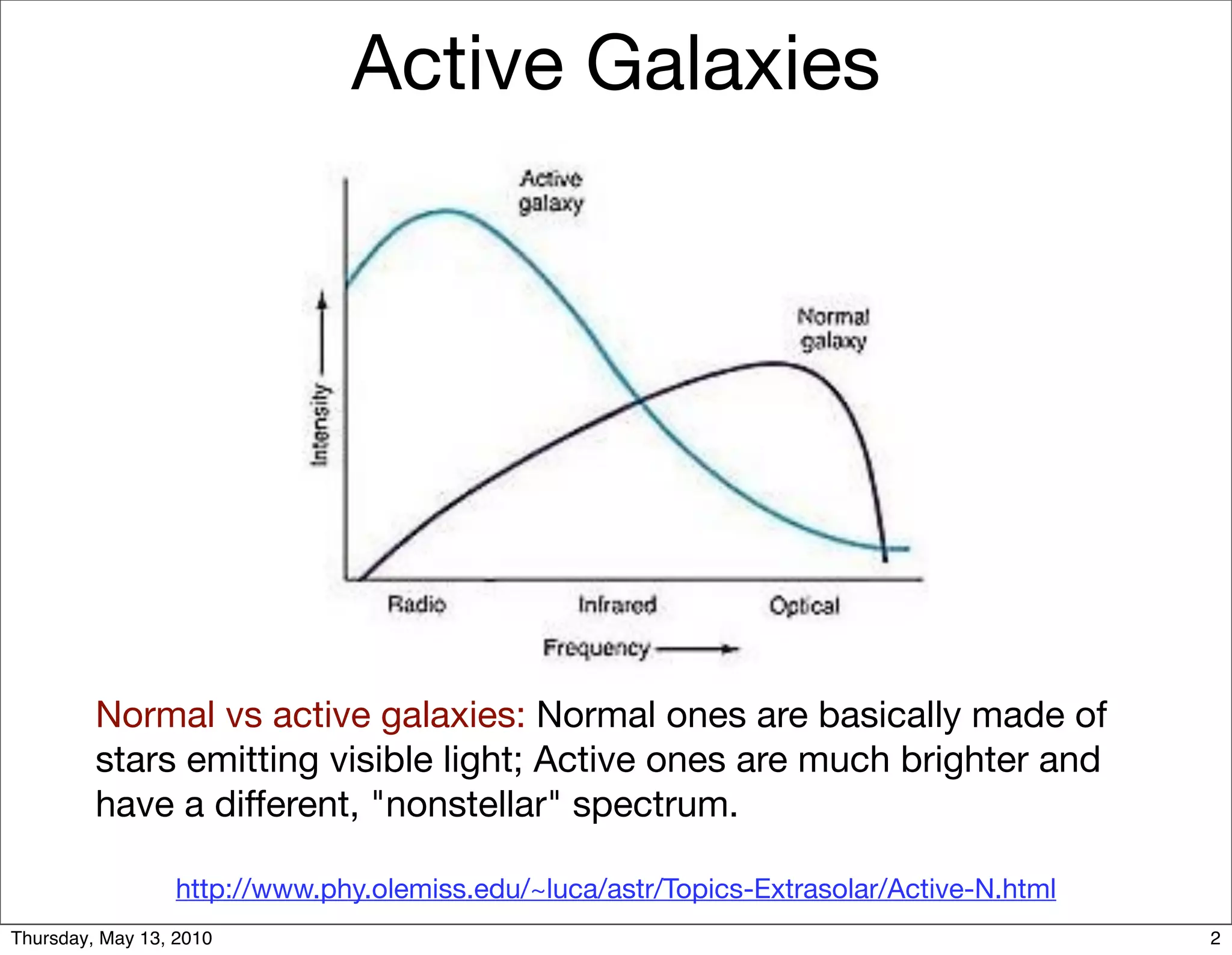 Active Galaxies

Active galaxy

Normal galaxy

Intensity

Radio

Infrared

Optical

Frequency

Normal vs active galaxies: Normal ones are basically made of stars emitting visible light; Active ones are much brighter and have a different, "nonstellar" spectrum.

http://www.phy.olemiss.edu/~luca/astr/Topics-Extrasolar/Active-N.html

Thursday, May 13, 2010

2